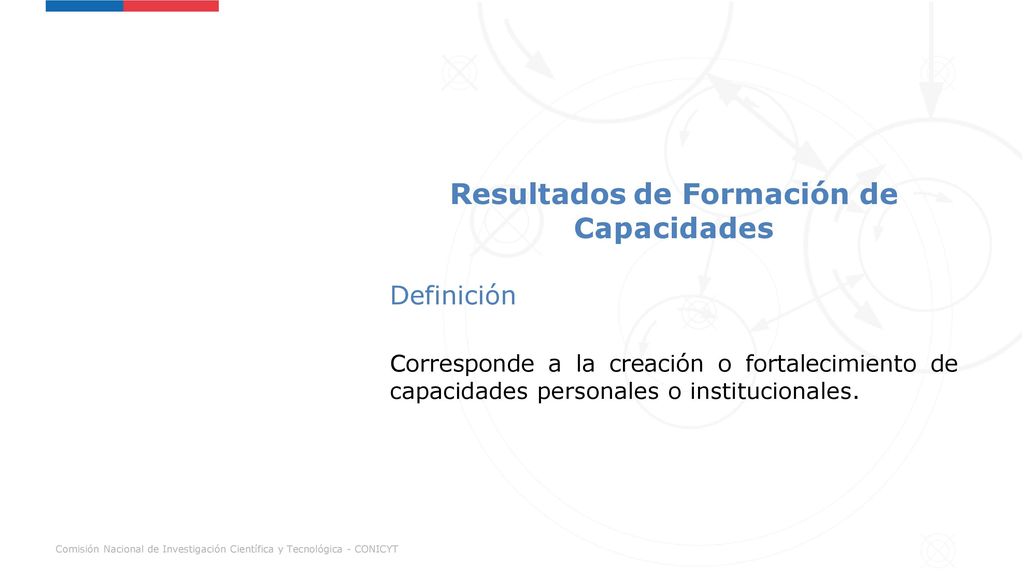 Resultados de Formación de Capacidades

Definición

Corresponde a la creación o fortalecimiento de capacidades personales o institucionales.

Comisión Nacional de Investigación Científica y Tecnológica - CONICYT